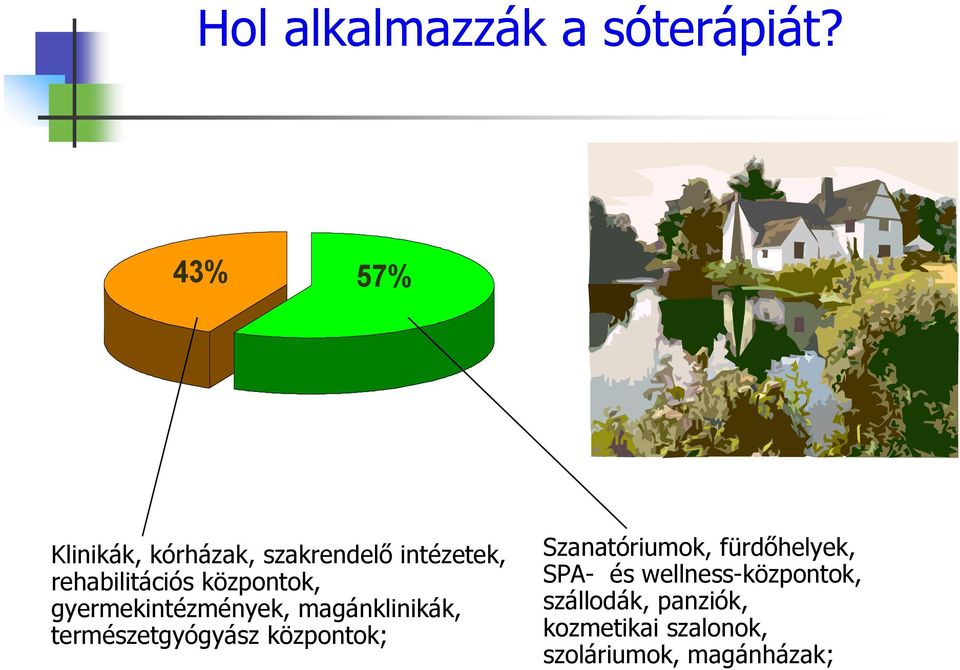 Hol alkalmazzák a sóterápiát?

43%

57%

Klinikák, kórházak, szakrendelő intézetek, rehabilitációs központok, gyermekintézmények, magánklinikák, természetgyógyász központok;

Szanatóriumok, fürdőhelyek, SPA- és wellness-központok, szállodák, panziók, kozmetikai szalonok, szoláriumok, magánházak;